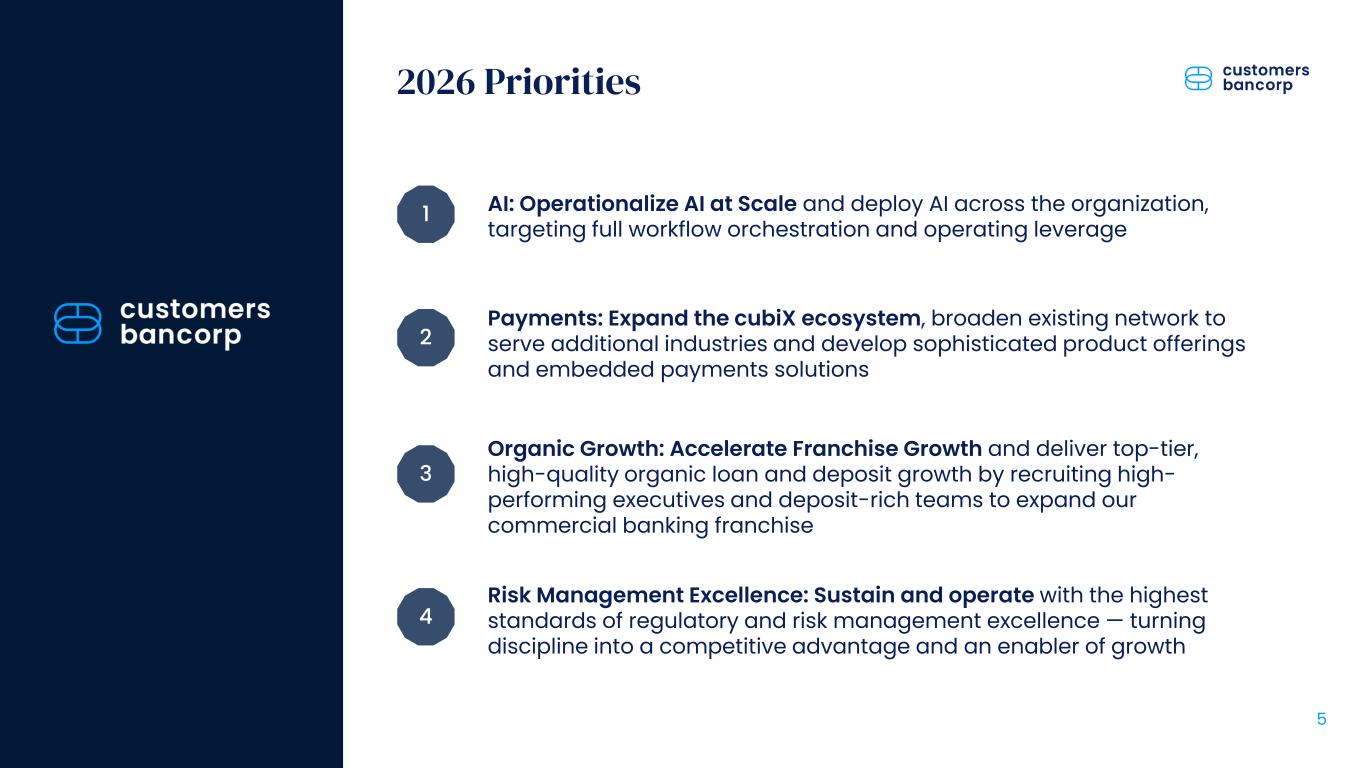 customers bancorp

2026 Priorities

customers bancorp

1 AI: Operationalize AI at Scale and deploy AI across the organization, targeting full workflow orchestration and operating leverage

2 Payments: Expand the cubiX ecosystem, broaden existing network to serve additional industries and develop sophisticated product offerings and embedded payments solutions

3 Organic Growth: Accelerate Franchise Growth and deliver top-tier, high-quality organic loan and deposit growth by recruiting high-performing executives and deposit-rich teams to expand our commercial banking franchise

4 Risk Management Excellence: Sustain and operate with the highest standards of regulatory and risk management excellence — turning discipline into a competitive advantage and an enabler of growth

5